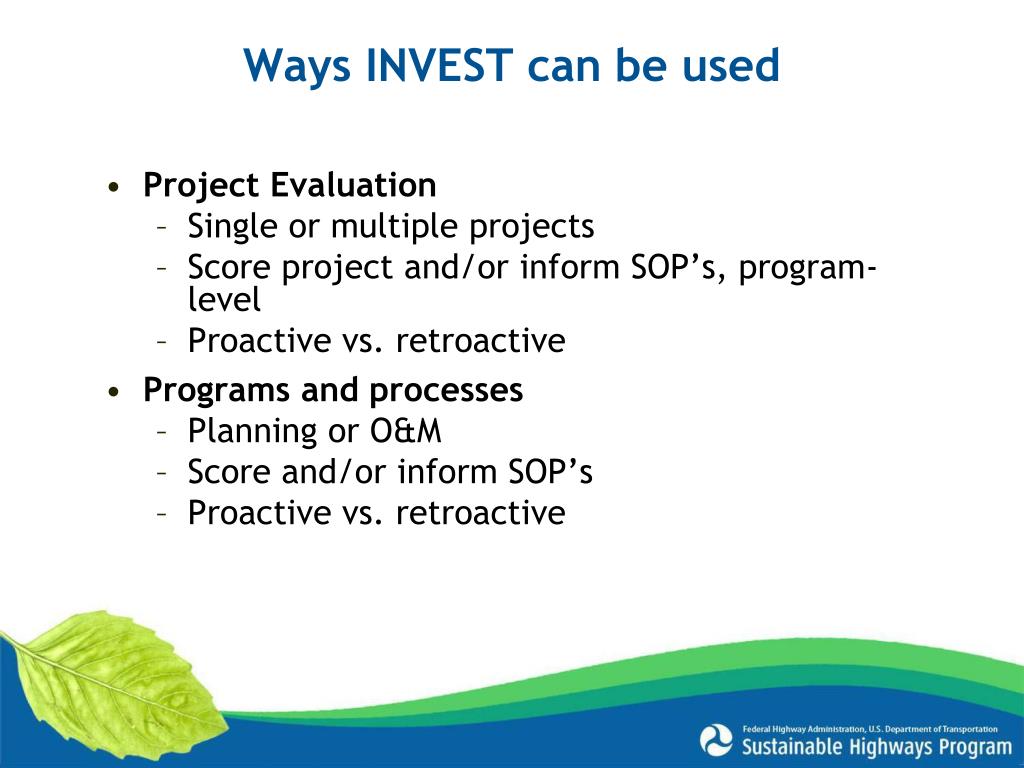 Ways INVEST can be used

• Project Evaluation
 – Single or multiple projects
 – Score project and/or inform SOP's, program-level
 – Proactive vs. retroactive
• Programs and processes
 – Planning or O&M
 – Score and/or inform SOP's
 – Proactive vs. retroactive

Federal Highway Administration, U.S. Department of Transportation
Sustainable Highways Program